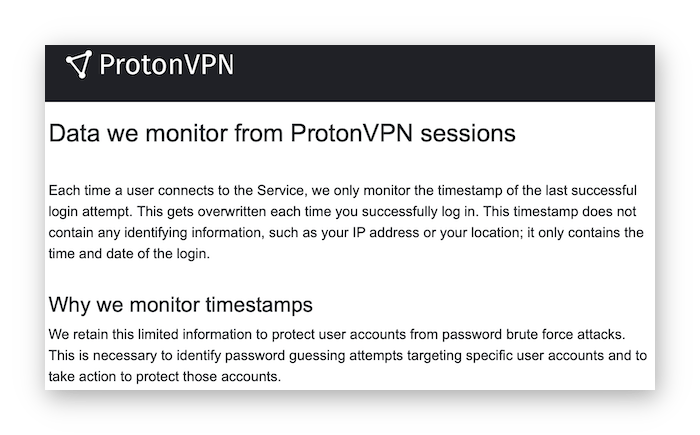 ProtonVPN

Data we monitor from ProtonVPN sessions

Each time a user connects to the Service, we only monitor the timestamp of the last successful login attempt. This gets overwritten each time you successfully log in. This timestamp does not contain any identifying information, such as your IP address or your location; it only contains the time and date of the login.

Why we monitor timestamps

We retain this limited information to protect user accounts from password brute force attacks. This is necessary to identify password guessing attempts targeting specific user accounts and to take action to protect those accounts.